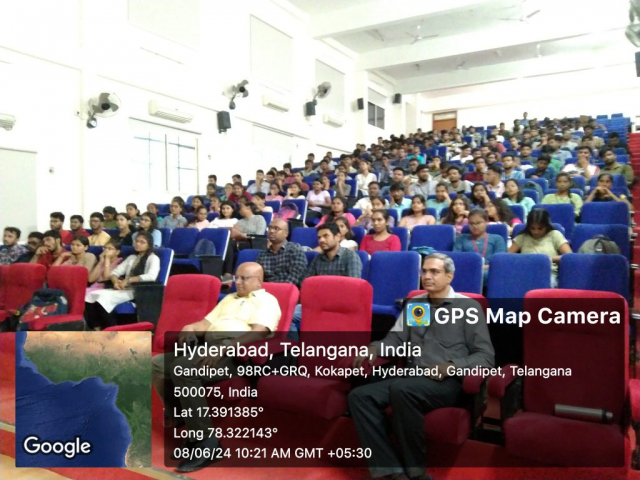 GPS Map Camera

Hyderabad, Telangana, India

Gandipet, 98RC+GRQ, Kokapet, Hyderabad, Gandipet, Telangana 500075, India

Lat 17.391385°

Long 78.322143°

08/06/24 10:21 AM GMT +05:30

Google